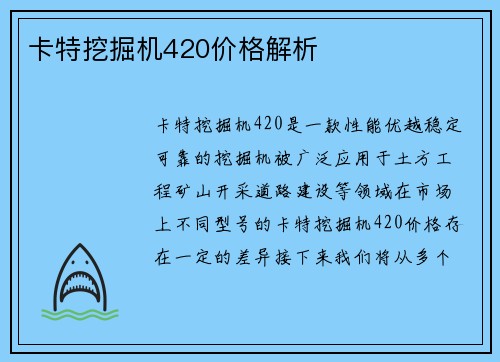 卡特挖掘机420价格解析

卡特挖掘机420是一款性能优越稳定可靠的挖掘机被广泛应用于土方工程矿山开采道路建设等领域在市场上不同型号的卡特挖掘机420价格存在一定的差异接下来我们将从多个